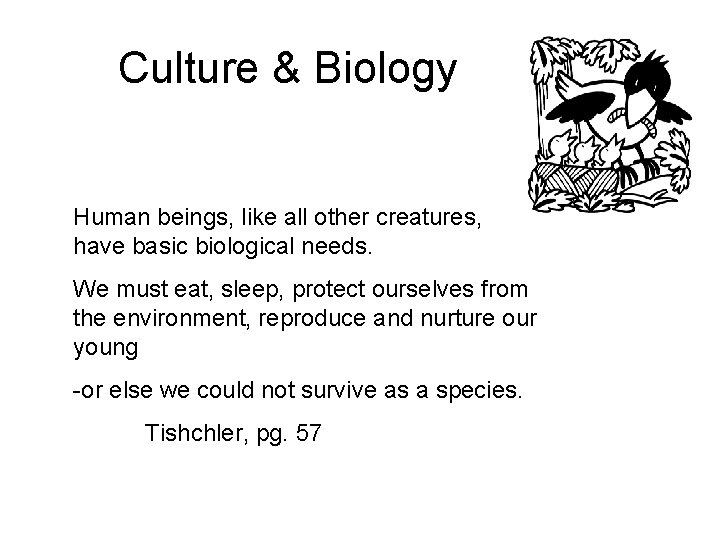 Culture & Biology

Human beings, like all other creatures, have basic biological needs.

We must eat, sleep, protect ourselves from the environment, reproduce and nurture our young

-or else we could not survive as a species.

Tishchler, pg. 57